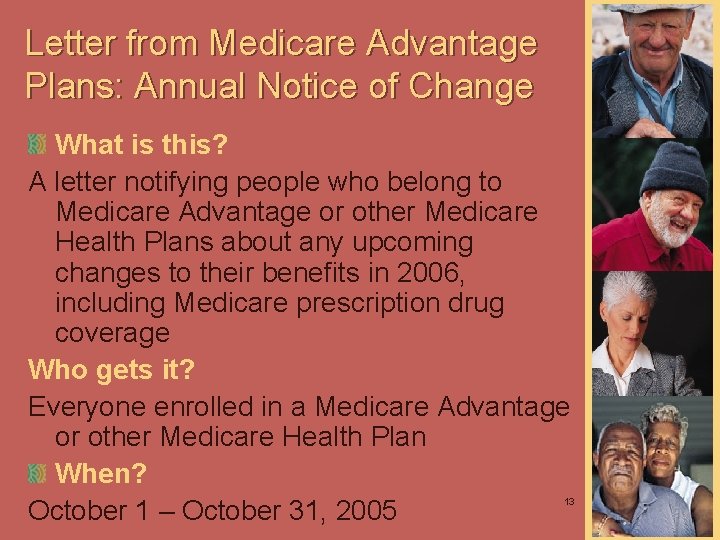 Letter from Medicare Advantage Plans: Annual Notice of Change

What is this?

A letter notifying people who belong to Medicare Advantage or other Medicare Health Plans about any upcoming changes to their benefits in 2006, including Medicare prescription drug coverage

Who gets it?

Everyone enrolled in a Medicare Advantage or other Medicare Health Plan

When?

October 1 – October 31, 2005

13